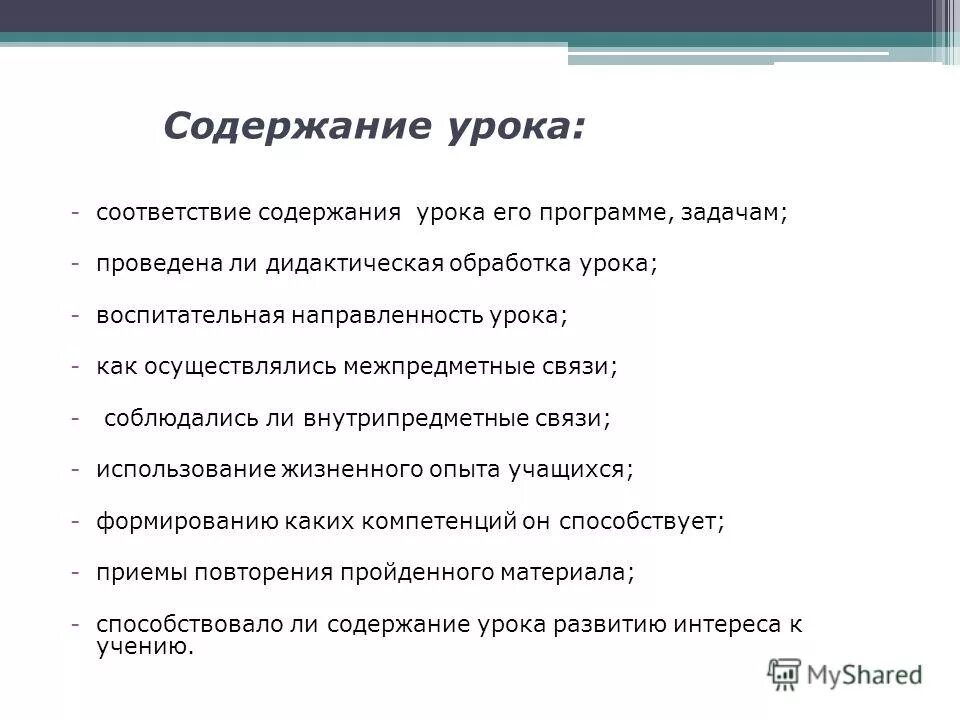 Содержание урока:

- соответствие содержания урока его программе, задачам;
- проведена ли дидактическая обработка урока;
- воспитательная направленность урока;
- как осуществлялись межпредметные связи;
- соблюдались ли внутрипредметные связи;
- использование жизненного опыта учащихся;
- формированию каких компетенций он способствует;
- приемы повторения пройденного материала;
- способствовало ли содержание урока развитию интереса к учению.

MyShared